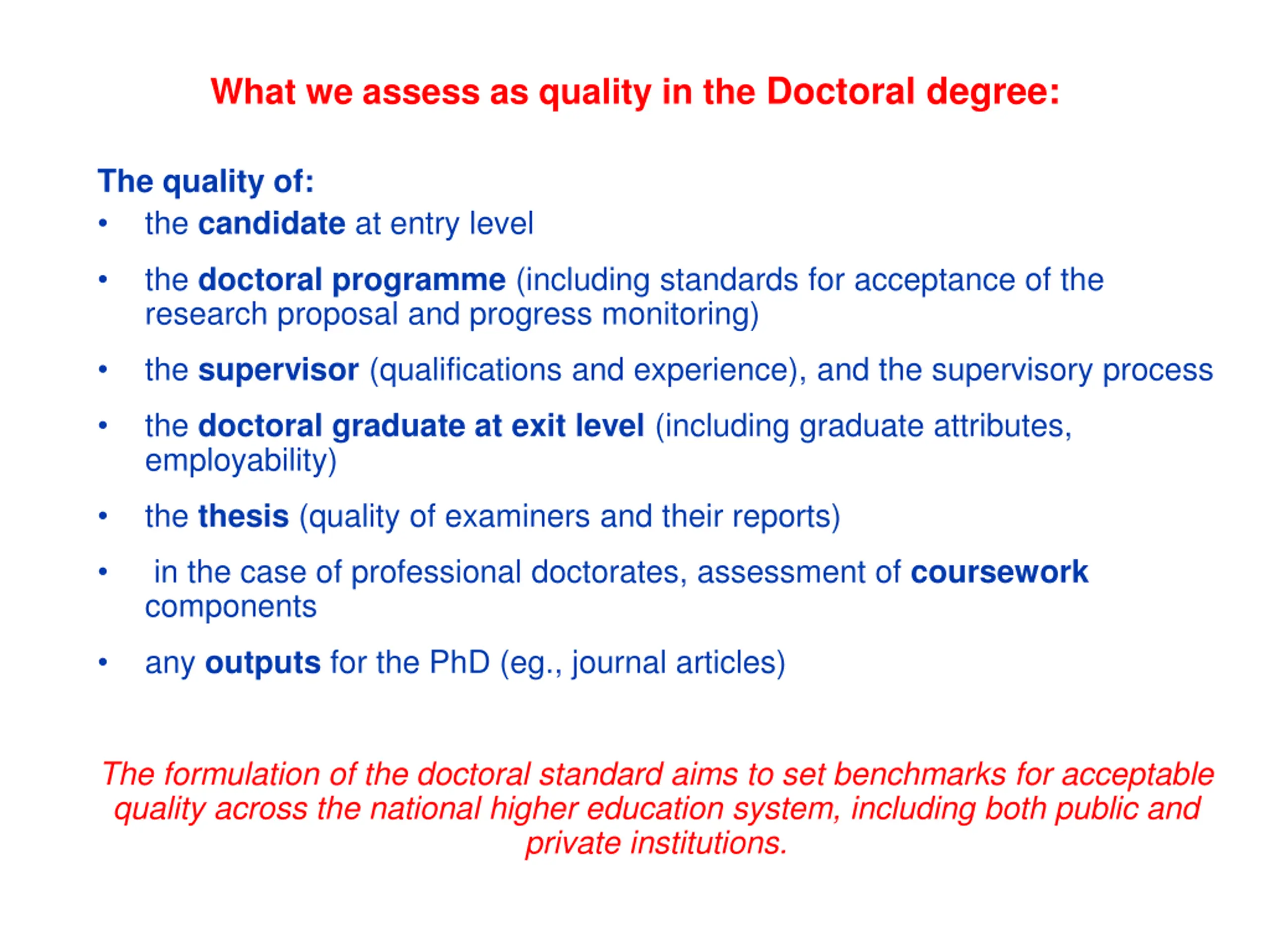 What we assess as quality in the Doctoral degree:

The quality of:

• the candidate at entry level

• the doctoral programme (including standards for acceptance of the research proposal and progress monitoring)

• the supervisor (qualifications and experience), and the supervisory process

• the doctoral graduate at exit level (including graduate attributes, employability)

• the thesis (quality of examiners and their reports)

• in the case of professional doctorates, assessment of coursework components

• any outputs for the PhD (eg., journal articles)

The formulation of the doctoral standard aims to set benchmarks for acceptable quality across the national higher education system, including both public and private institutions.